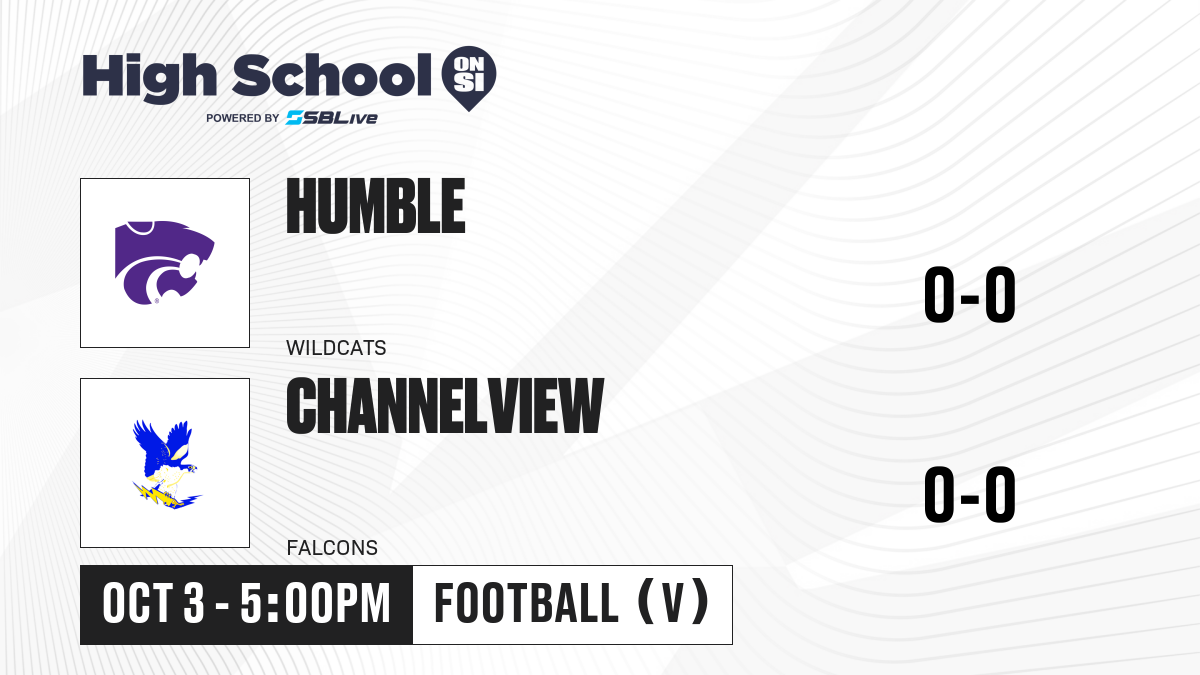 High School ON SI
POWERED BY SBLive

HUMBLE
WILDCATS
0-0

CHANNELVIEW
FALCONS
0-0

OCT 3 - 5:00PM
FOOTBALL (V)